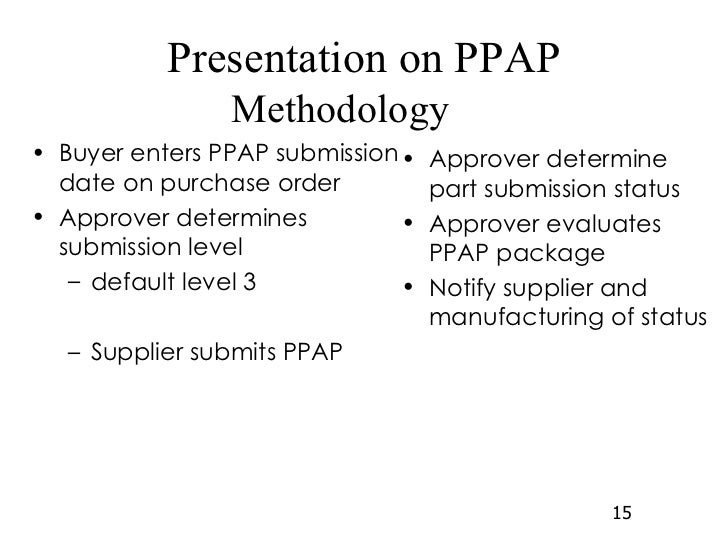 Presentation on PPAP
Methodology

• Buyer enters PPAP submission date on purchase order
• Approver determines submission level
– default level 3

– Supplier submits PPAP

• Approver determine part submission status
• Approver evaluates PPAP package
• Notify supplier and manufacturing of status

15